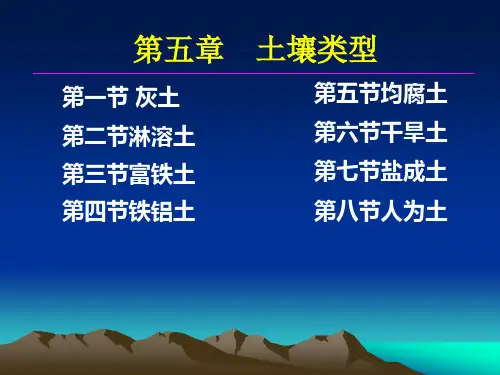 第五章　土壤类型

第一节 灰土

第二节淋溶土

第三节富铁土

第四节铁铝土

第五节均腐土

第六节干旱土

第七节盐成土

第八节人为土